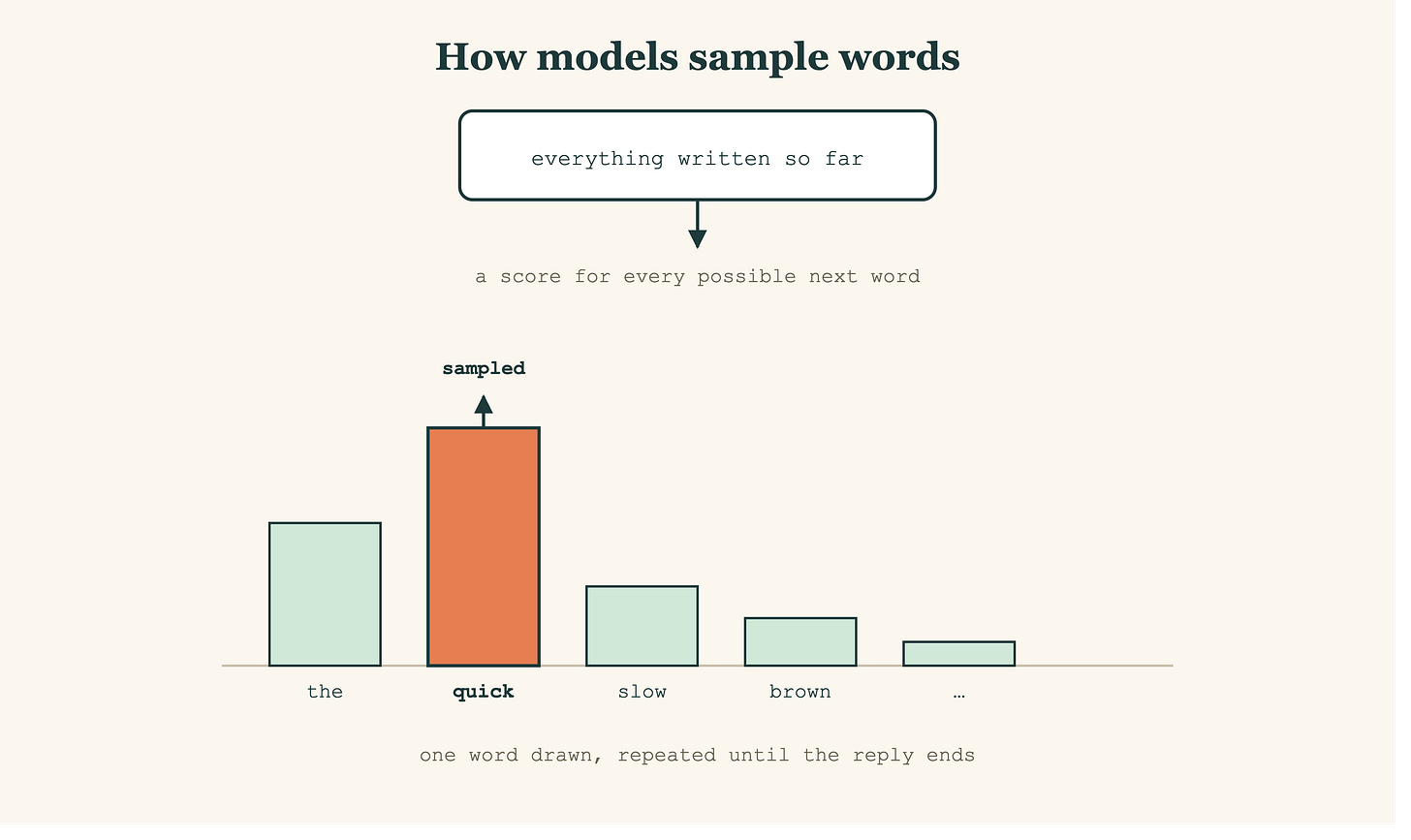 How models sample words

everything written so far

a score for every possible next word

sampled

the

quick

slow

brown

…

one word drawn, repeated until the reply ends